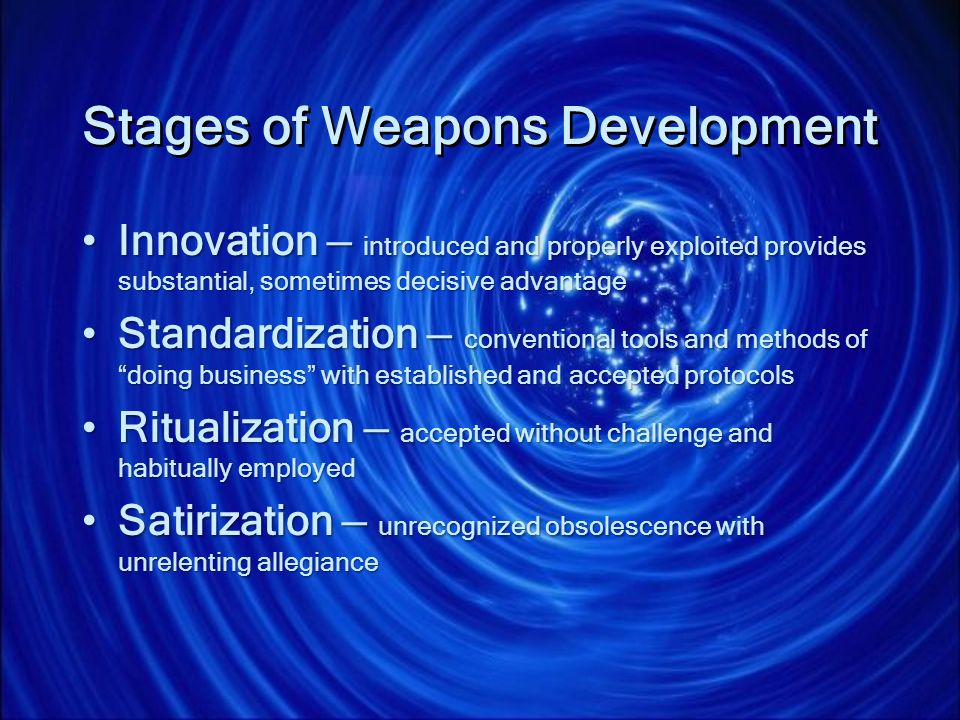 Stages of Weapons Development

• Innovation – introduced and properly exploited provides substantial, sometimes decisive advantage
• Standardization – conventional tools and methods of “doing business” with established and accepted protocols
• Ritualization – accepted without challenge and habitually employed
• Satirization – unrecognized obsolescence with unrelenting allegiance